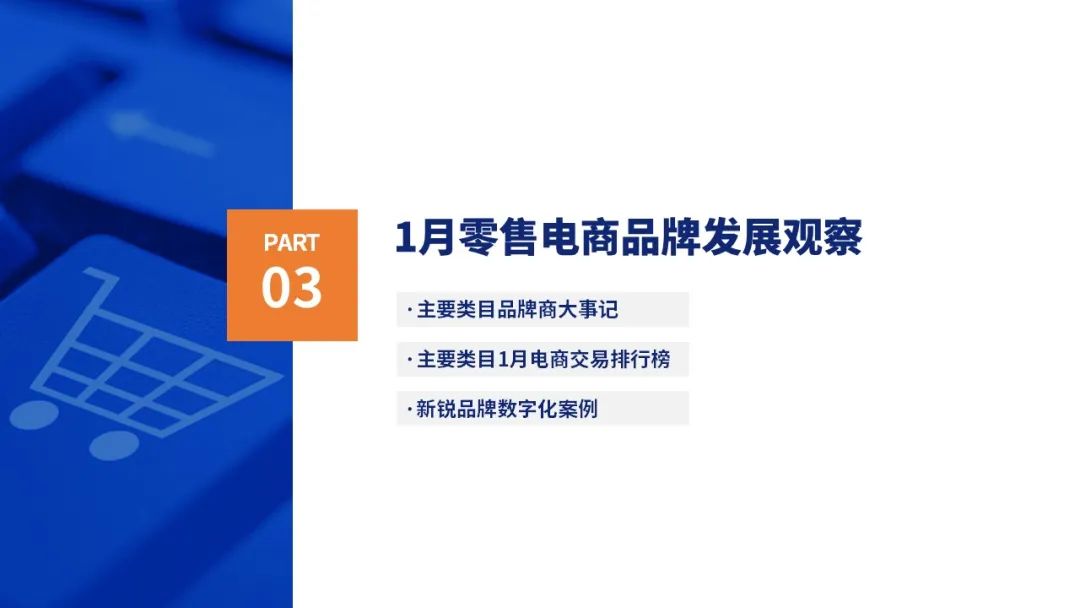 PART
03

1月零售电商品牌发展观察

· 主要类目品牌商大事记

· 主要类目1月电商交易排行榜

· 新锐品牌数字化案例